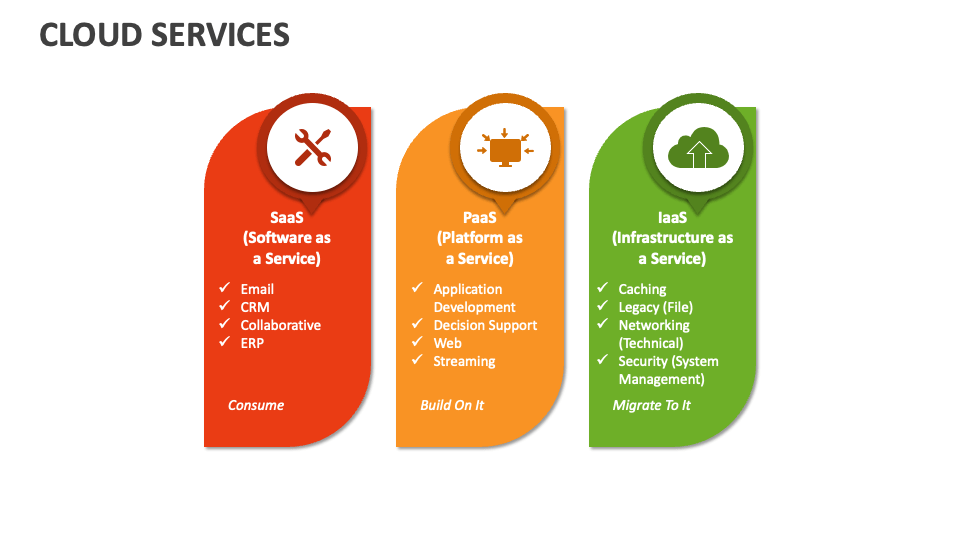 CLOUD SERVICES

SaaS (Software as a Service)

✓ Email
✓ CRM
✓ Collaborative
✓ ERP

Consume

PaaS (Platform as a Service)

✓ Application Development
✓ Decision Support
✓ Web
✓ Streaming

Build On It

IaaS (Infrastructure as a Service)

✓ Caching
✓ Legacy (File)
✓ Networking (Technical)
✓ Security (System Management)

Migrate To It